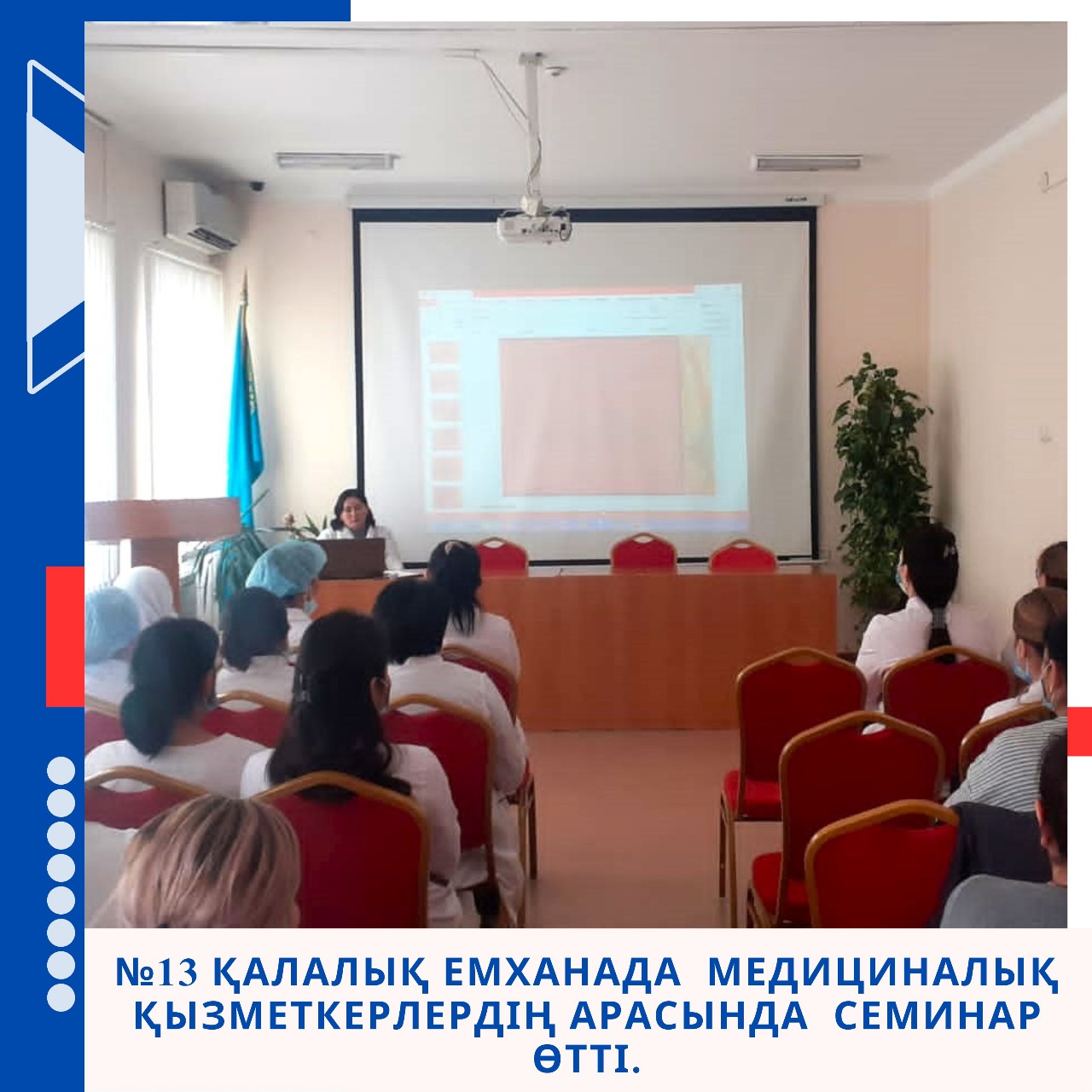 №13 ҚАЛАЛЫҚ ЕМХАНАДА МЕДИЦИНАЛЫҚ ҚЫЗМЕТКЕРЛЕРДІҢ АРАСЫНДА СЕМИНАР ӨТТІ.